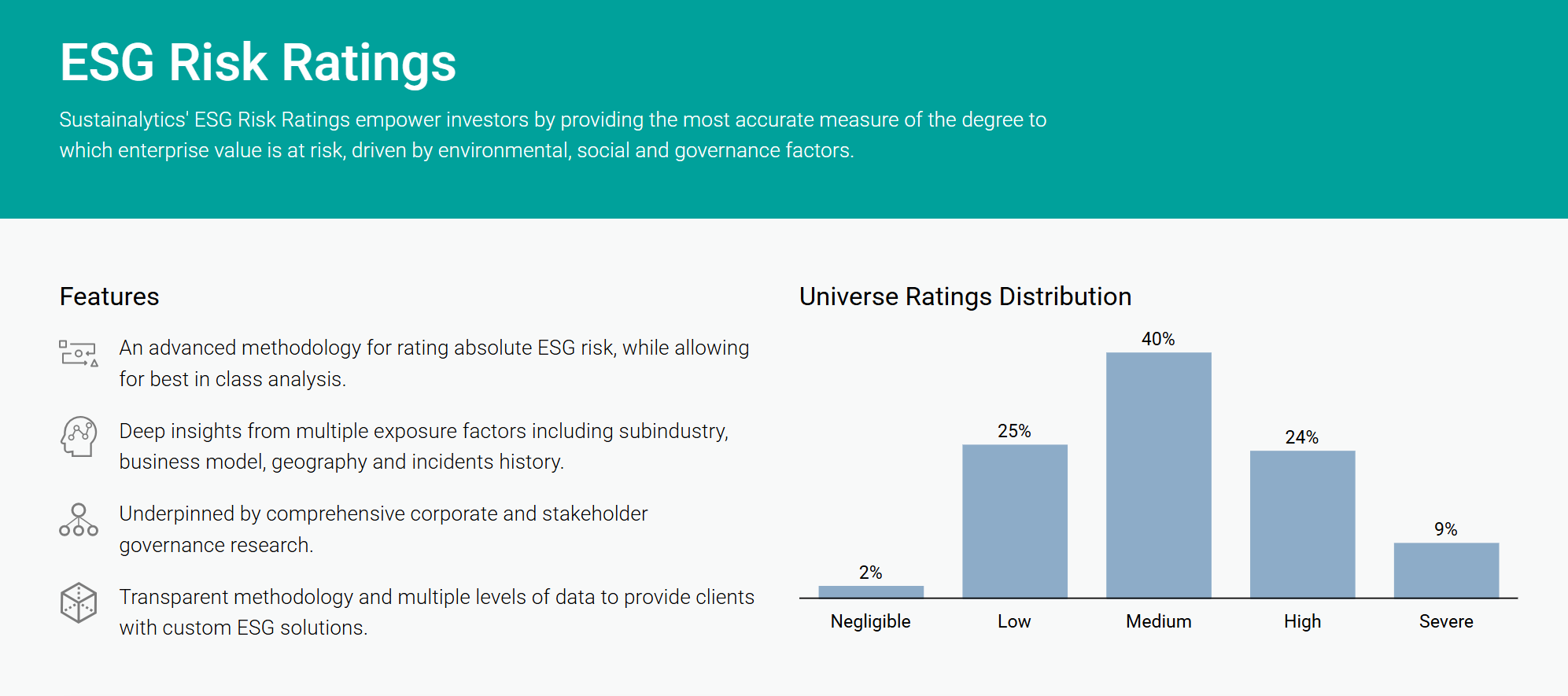 ESG Risk Ratings

Sustainalytics' ESG Risk Ratings empower investors by providing the most accurate measure of the degree to which enterprise value is at risk, driven by environmental, social and governance factors.

Features

An advanced methodology for rating absolute ESG risk, while allowing for best in class analysis.

Deep insights from multiple exposure factors including subindustry, business model, geography and incidents history.

Underpinned by comprehensive corporate and stakeholder governance research.

Transparent methodology and multiple levels of data to provide clients with custom ESG solutions.

Universe Ratings Distribution

2%
25%
40%
24%
9%

Negligible
Low
Medium
High
Severe